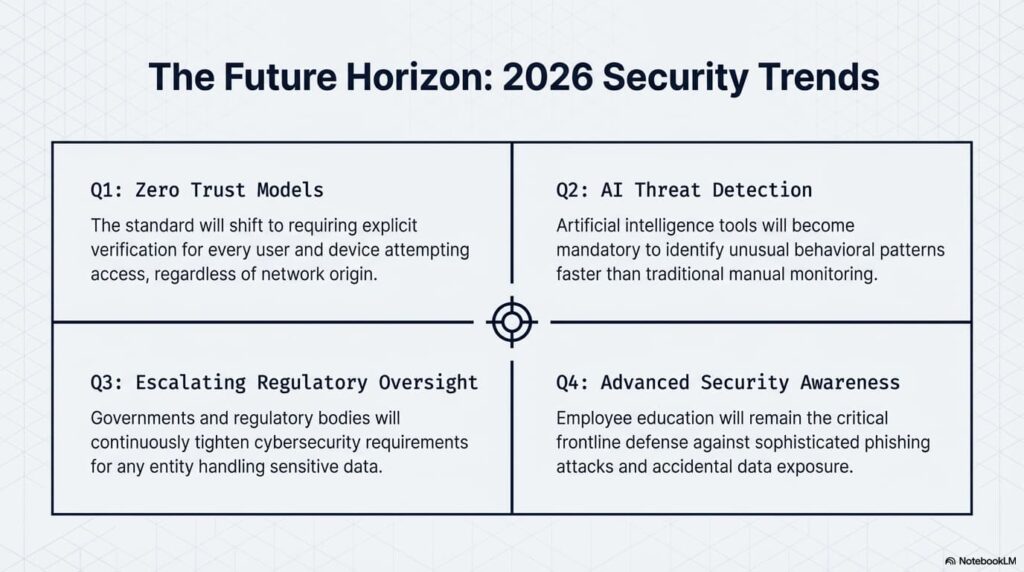 The Future Horizon: 2026 Security Trends

Q1: Zero Trust Models

The standard will shift to requiring explicit verification for every user and device attempting access, regardless of network origin.

Q2: AI Threat Detection

Artificial intelligence tools will become mandatory to identify unusual behavioral patterns faster than traditional manual monitoring.

Q3: Escalating Regulatory Oversight

Governments and regulatory bodies will continuously tighten cybersecurity requirements for any entity handling sensitive data.

Q4: Advanced Security Awareness

Employee education will remain the critical frontline defense against sophisticated phishing attacks and accidental data exposure.

NotebookLM